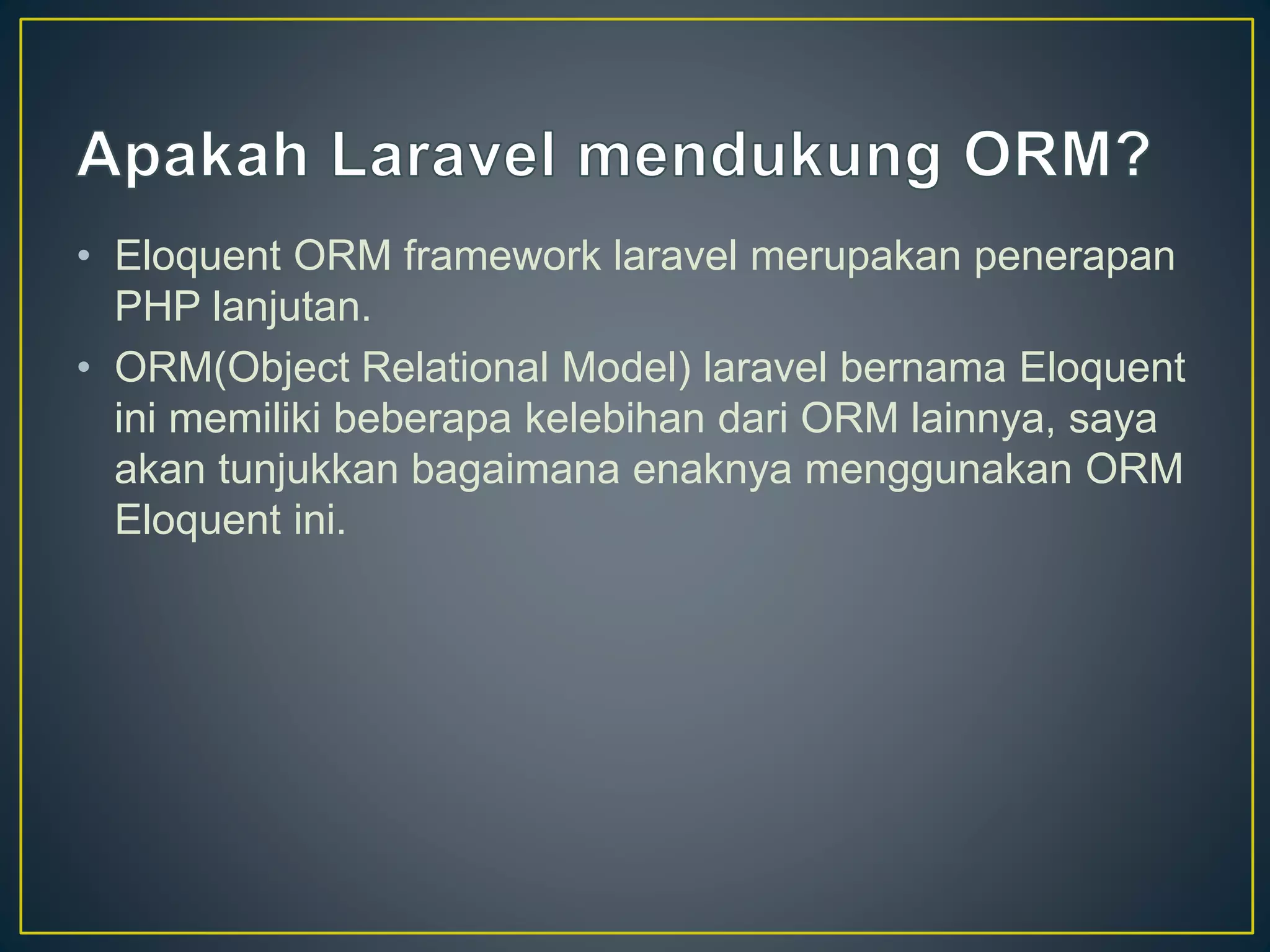 Apakah Laravel mendukung ORM?

• Eloquent ORM framework laravel merupakan penerapan PHP lanjutan.
• ORM(Object Relational Model) laravel bernama Eloquent ini memiliki beberapa kelebihan dari ORM lainnya, saya akan tunjukkan bagaimana enaknya menggunakan ORM Eloquent ini.